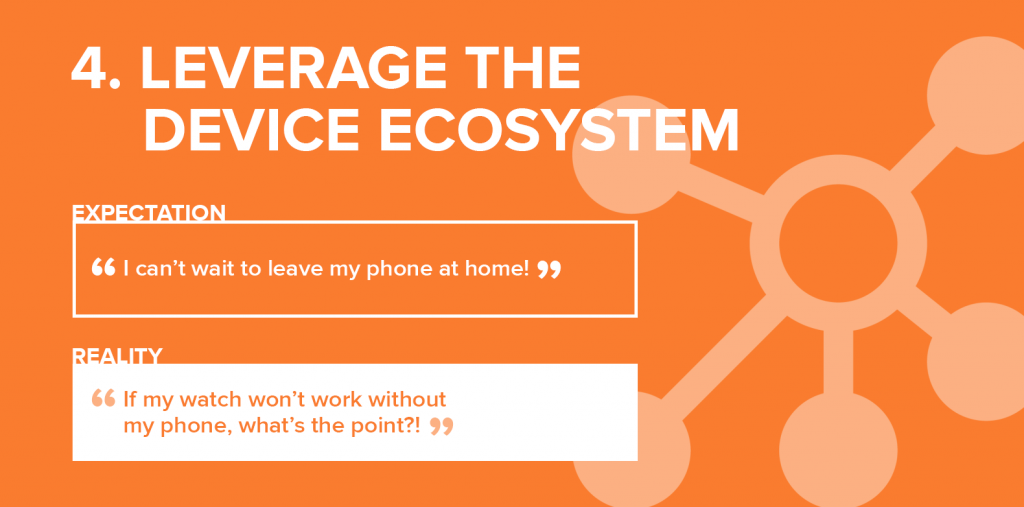 4. LEVERAGE THE DEVICE ECOSYSTEM

EXPECTATION

“ I can’t wait to leave my phone at home! ”

REALITY

“ If my watch won’t work without my phone, what’s the point?! ”